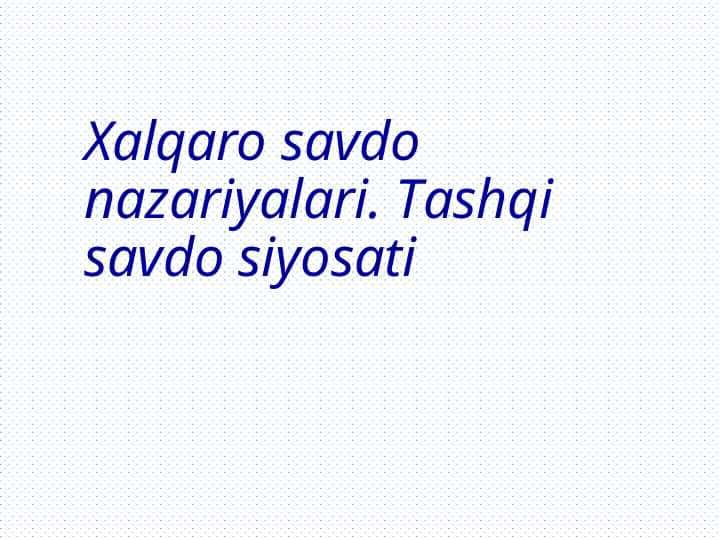 Xalqaro savdo nazariyalari. Tashqi savdo siyosati